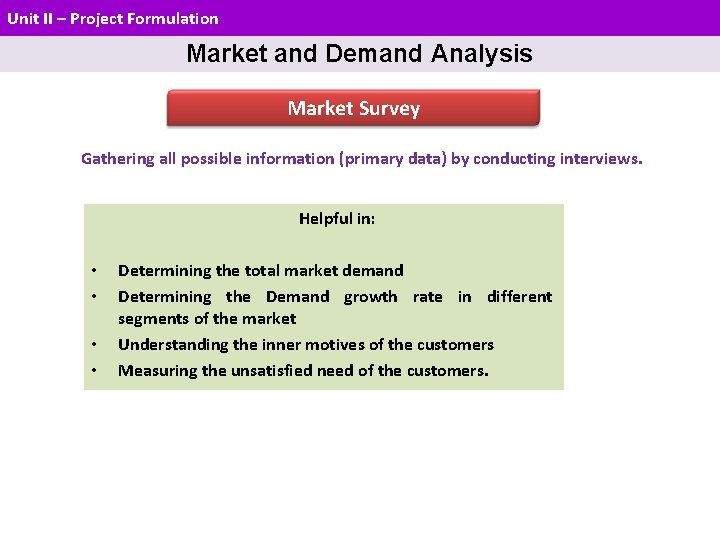 Unit II – Project Formulation

Market and Demand Analysis

Market Survey

Gathering all possible information (primary data) by conducting interviews.

Helpful in:

• Determining the total market demand
• Determining the Demand growth rate in different segments of the market
• Understanding the inner motives of the customers
• Measuring the unsatisfied need of the customers.